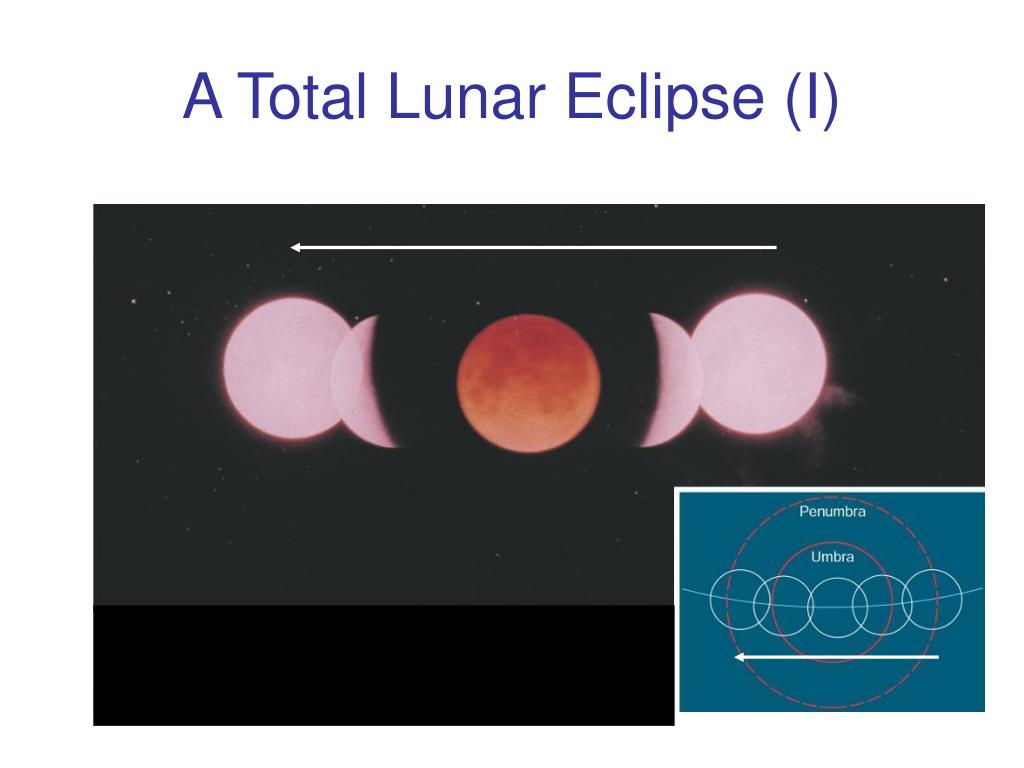 A Total Lunar Eclipse (I)

Penumbra

Umbra